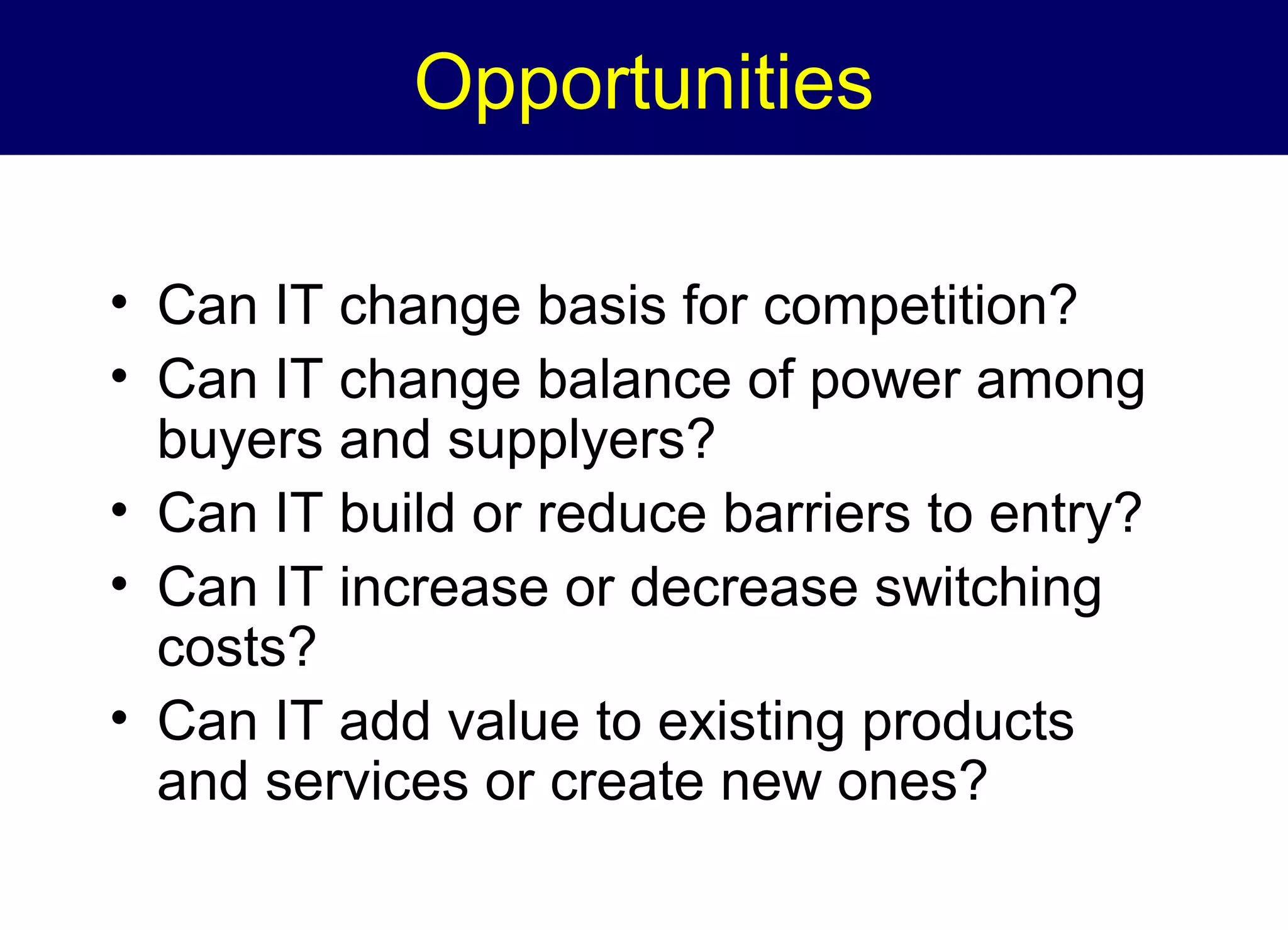 Opportunities

• Can IT change basis for competition?
• Can IT change balance of power among buyers and supplyers?
• Can IT build or reduce barriers to entry?
• Can IT increase or decrease switching costs?
• Can IT add value to existing products and services or create new ones?